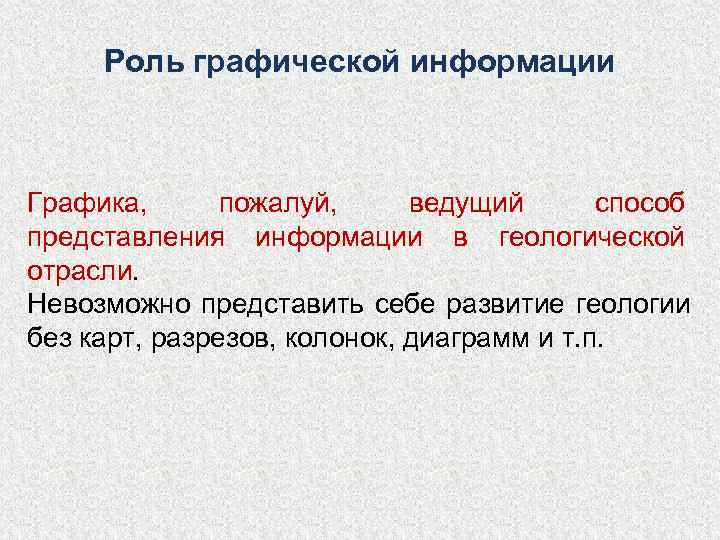 Роль графической информации

Графика, пожалуй, ведущий способ представления информации в геологической отрасли.
Невозможно представить себе развитие геологии без карт, разрезов, колонок, диаграмм и т.п.